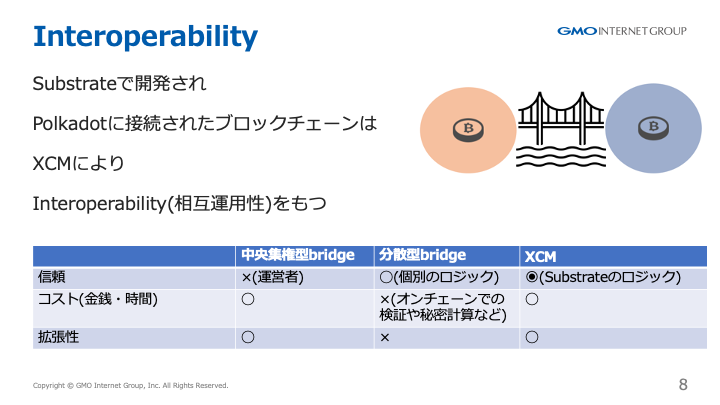 Interoperability

GMO INTERNET GROUP

Substrateで開発され

Polkadotに接続されたブロックチェーンは

XCMにより

Interoperability(相互運用性)をもつ

|  | 中央集権型bridge | 分散型bridge | XCM |
|---|---|---|---|
| 信頼 | ×(運営者) | ○(個別のロジック) | ◉(Substrateのロジック) |
| コスト(金銭・時間) | ○ | ×(オンチェーンでの検証や秘密計算など) | ○ |
| 拡張性 | ○ | × | ○ |

Copyright © GMO Internet Group, Inc. All Rights Reserved.

8